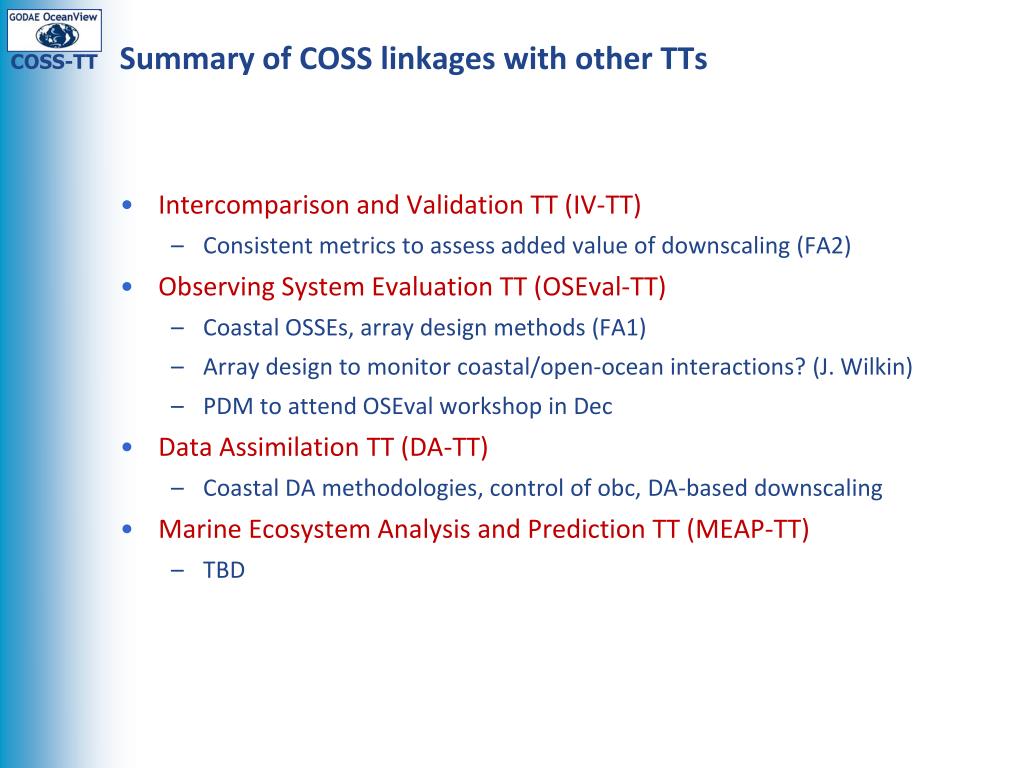 GODAE OceanView
COSS-TT

Summary of COSS linkages with other TTs

• Intercomparison and Validation TT (IV-TT)
– Consistent metrics to assess added value of downscaling (FA2)
• Observing System Evaluation TT (OSEval-TT)
– Coastal OSSEs, array design methods (FA1)
– Array design to monitor coastal/open-ocean interactions? (J. Wilkin)
– PDM to attend OSEval workshop in Dec
• Data Assimilation TT (DA-TT)
– Coastal DA methodologies, control of obc, DA-based downscaling
• Marine Ecosystem Analysis and Prediction TT (MEAP-TT)
– TBD